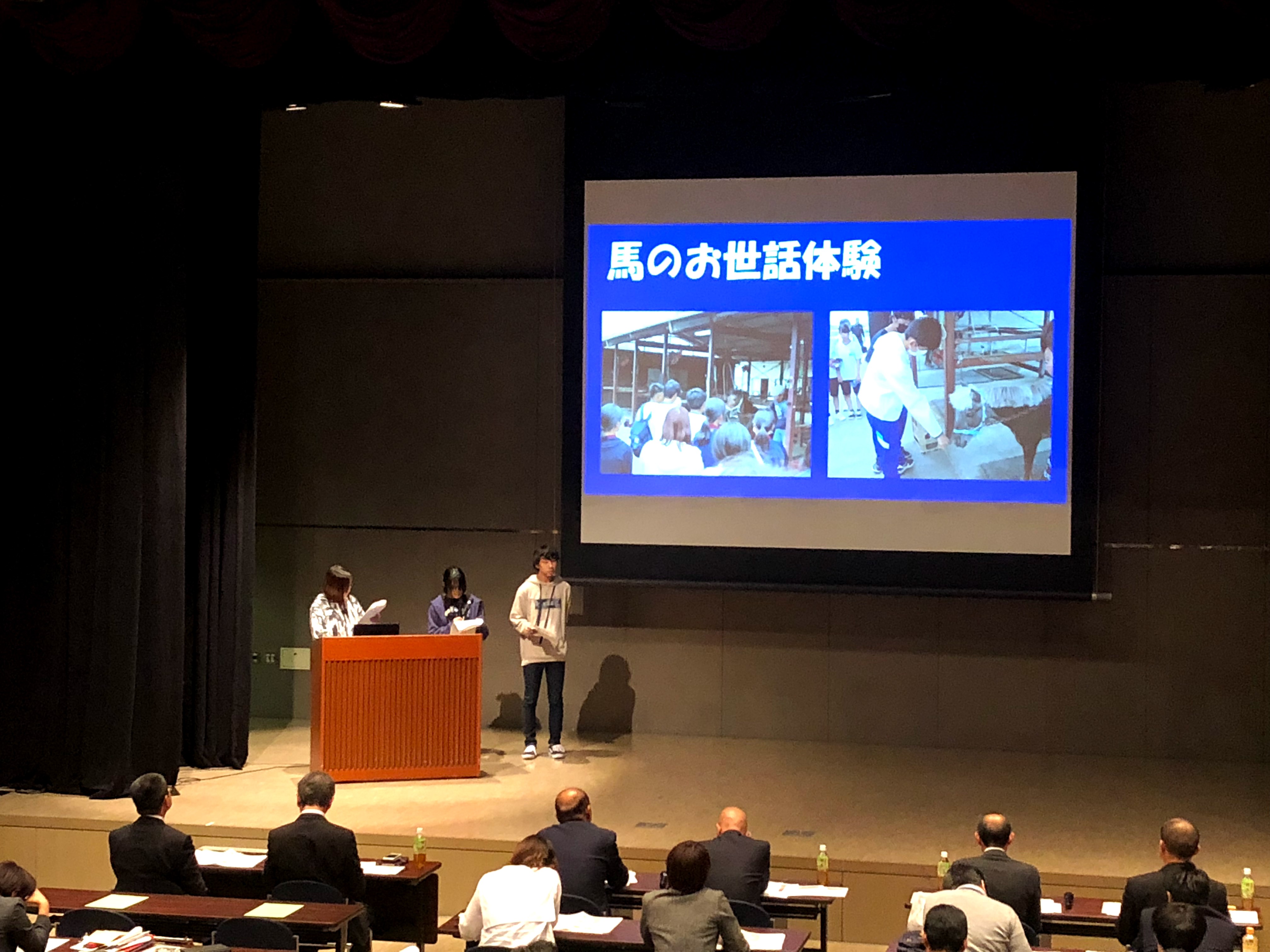 馬のお世話体験